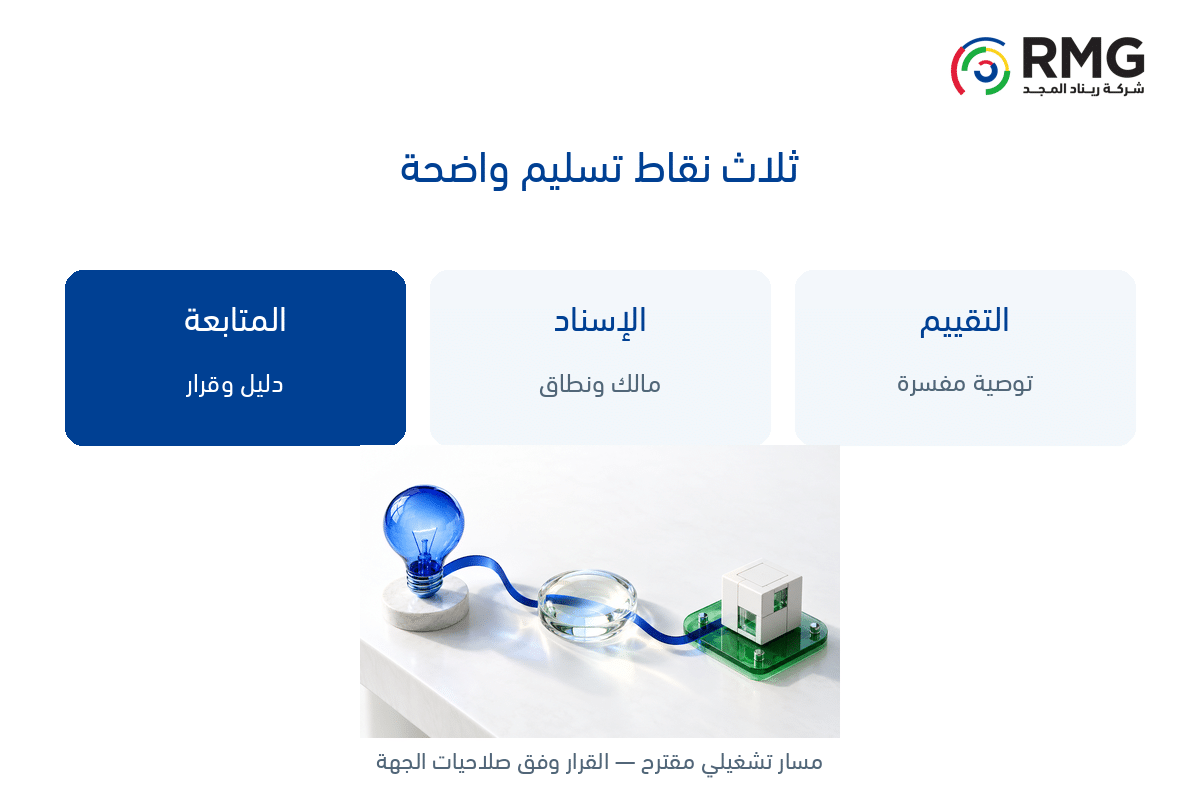 RMG
شركة ريناد المجد

ثلاث نقاط تسليم واضحة

التقييم
توصية مفسرة

الإسناد
مالك ونطاق

المتابعة
دليل وقرار

مسار تشغيلي مقترح — القرار وفق صلاحيات الجهة